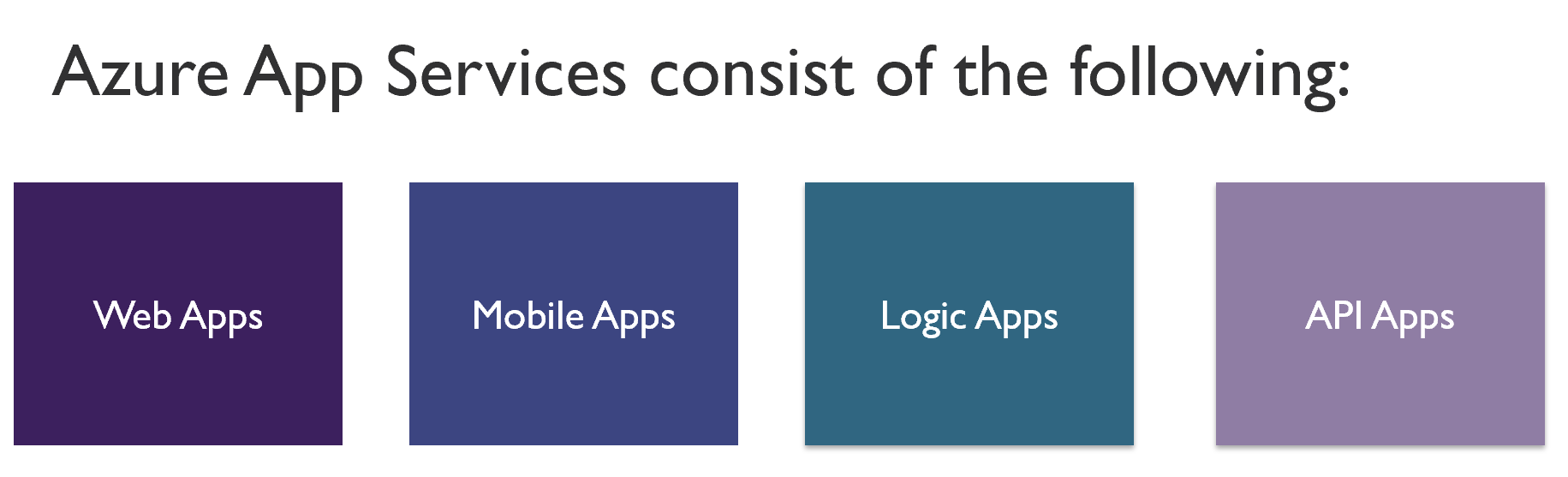 Azure App Services consist of the following:

Web Apps

Mobile Apps

Logic Apps

API Apps